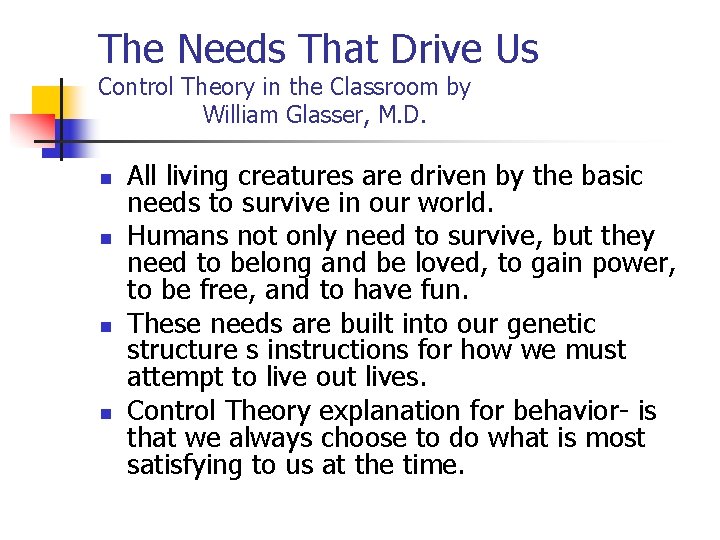 The Needs That Drive Us
Control Theory in the Classroom by William Glasser, M.D.

- All living creatures are driven by the basic needs to survive in our world.
- Humans not only need to survive, but they need to belong and be loved, to gain power, to be free, and to have fun.
- These needs are built into our genetic structure s instructions for how we must attempt to live out lives.
- Control Theory explanation for behavior- is that we always choose to do what is most satisfying to us at the time.